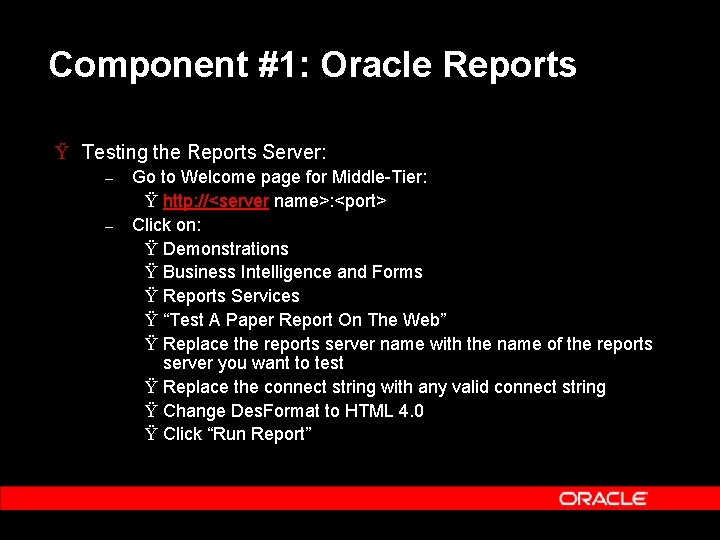 Component #1: Oracle Reports

Ÿ Testing the Reports Server:

– Go to Welcome page for Middle-Tier:

Ÿ http://<server name>:<port>

– Click on:

Ÿ Demonstrations

Ÿ Business Intelligence and Forms

Ÿ Reports Services

Ÿ “Test A Paper Report On The Web”

Ÿ Replace the reports server name with the name of the reports server you want to test

Ÿ Replace the connect string with any valid connect string

Ÿ Change DesFormat to HTML 4.0

Ÿ Click “Run Report”

ORACLE